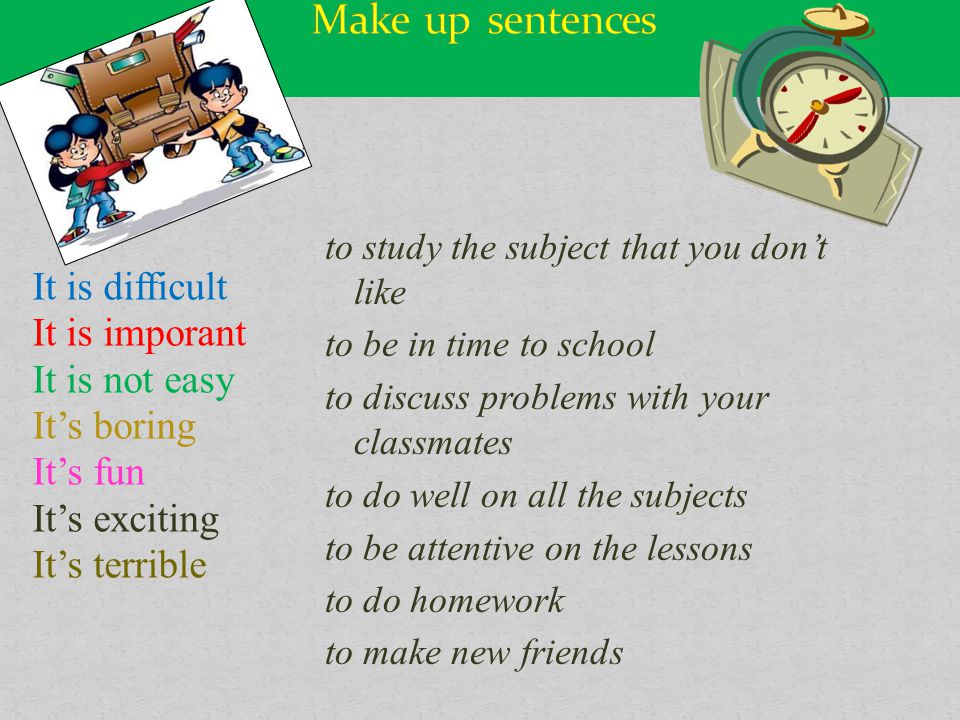 Make up sentences

It is difficult
It is imporant
It is not easy
It's boring
It's fun
It's exciting
It's terrible

to study the subject that you don't like

to be in time to school

to discuss problems with your classmates

to do well on all the subjects

to be attentive on the lessons

to do homework

to make new friends